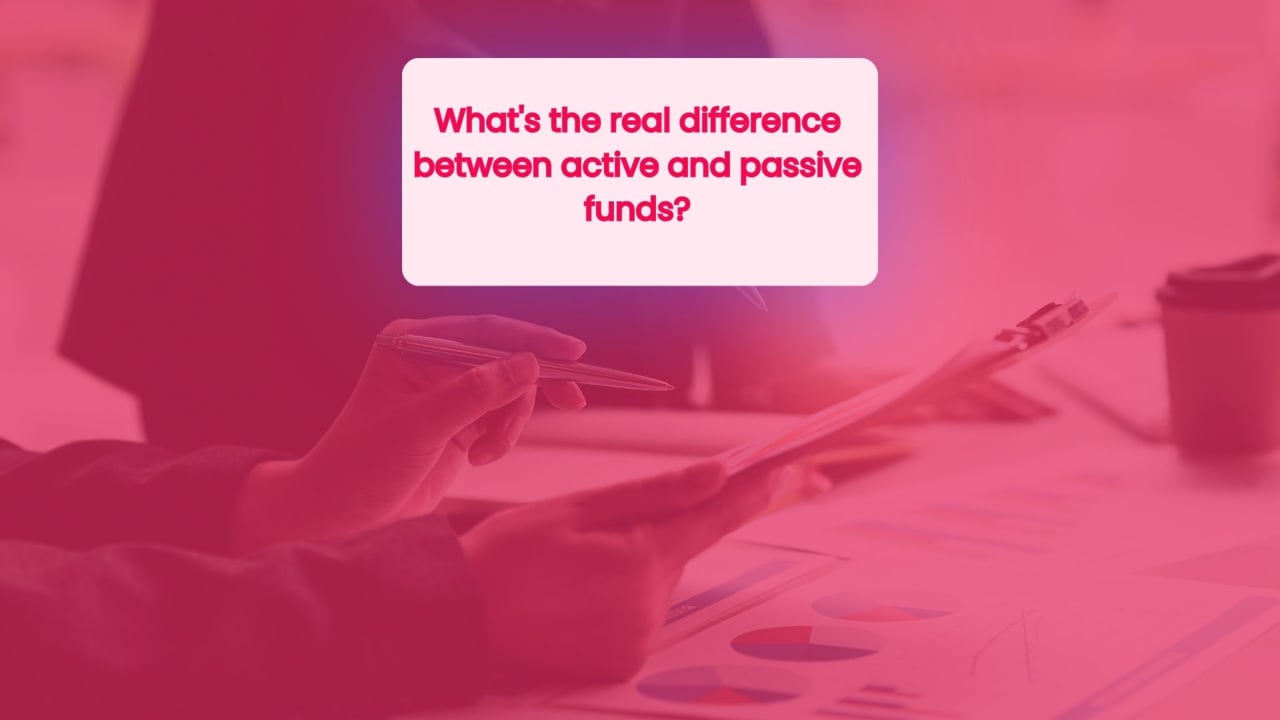 What's the real difference between active and passive funds?